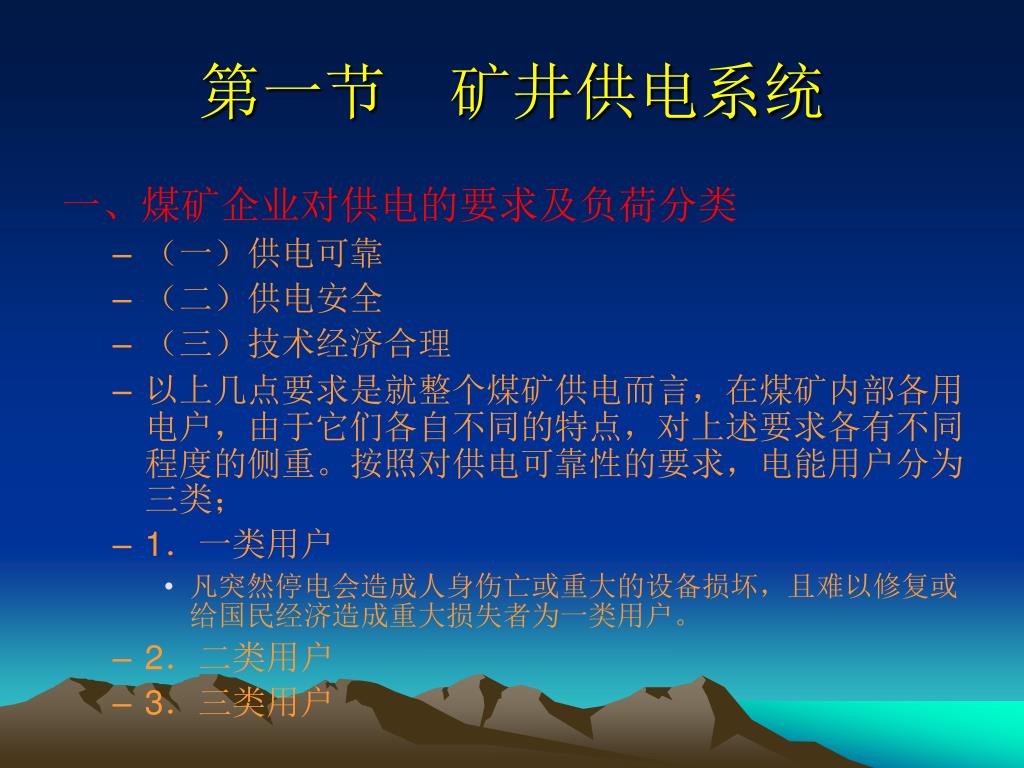 第一节　矿井供电系统

一、煤矿企业对供电的要求及负荷分类

– （一）供电可靠
– （二）供电安全
– （三）技术经济合理
– 以上几点要求是就整个煤矿供电而言，在煤矿内部各用电户，由于它们各自不同的特点，对上述要求各有不同程度的侧重。按照对供电可靠性的要求，电能用户分为三类；
– 1．一类用户
  • 凡突然停电会造成人身伤亡或重大的设备损坏，且难以修复或给国民经济造成重大损失者为一类用户。
– 2．二类用户
– 3．三类用户